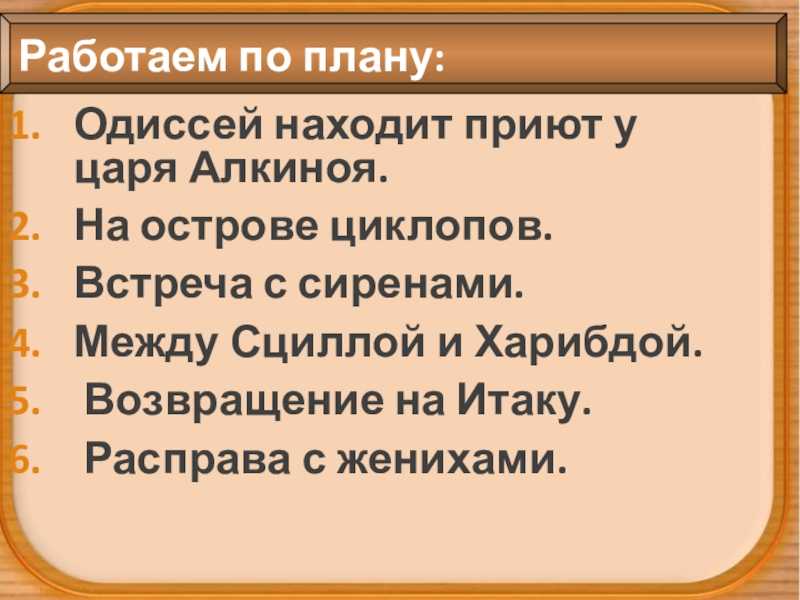 Работаем по плану:

1. Одиссей находит приют у царя Алкиноя.
2. На острове циклопов.
3. Встреча с сиренами.
4. Между Сциллой и Харибдой.
5. Возвращение на Итаку.
6. Расправа с женихами.